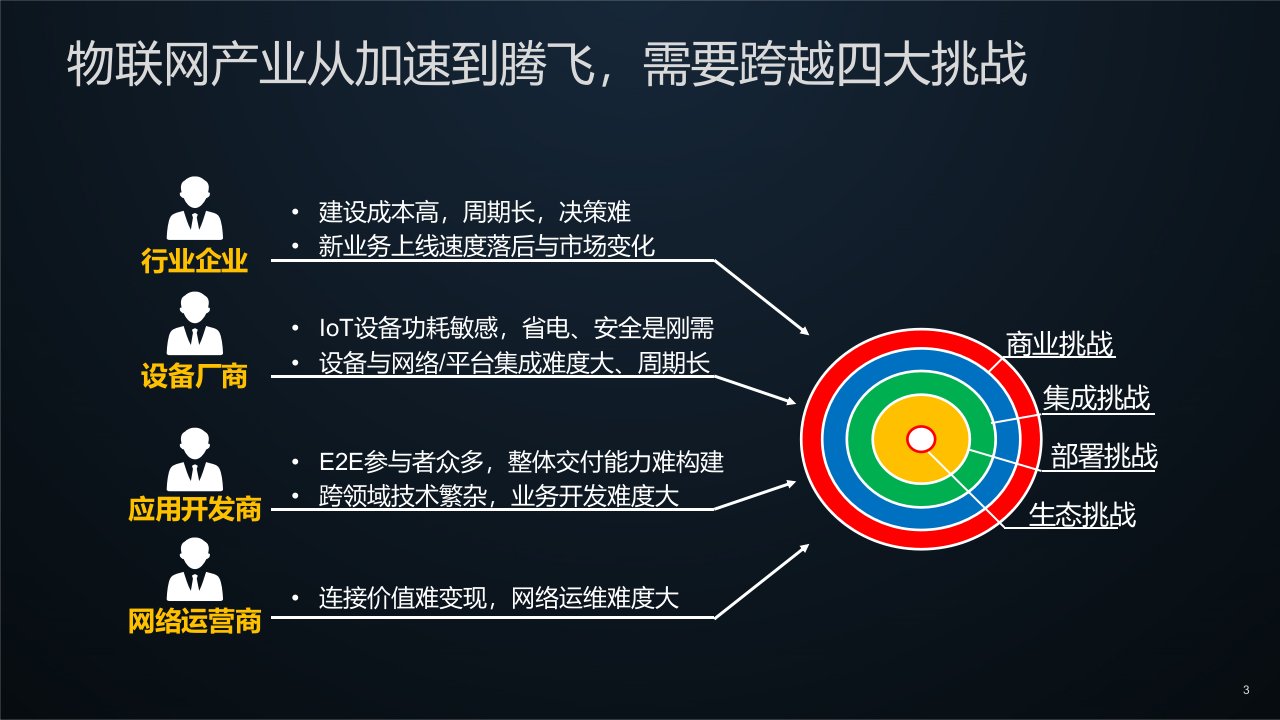 物联网产业从加速到腾飞，需要跨越四大挑战

行业企业
• 建设成本高，周期长，决策难
• 新业务上线速度落后与市场变化

设备厂商
• IoT设备功耗敏感，省电、安全是刚需
• 设备与网络/平台集成难度大、周期长

应用开发商
• E2E参与者众多，整体交付能力难构建
• 跨领域技术繁杂，业务开发难度大

网络运营商
• 连接价值难变现，网络运维难度大

商业挑战
集成挑战
部署挑战
生态挑战

3